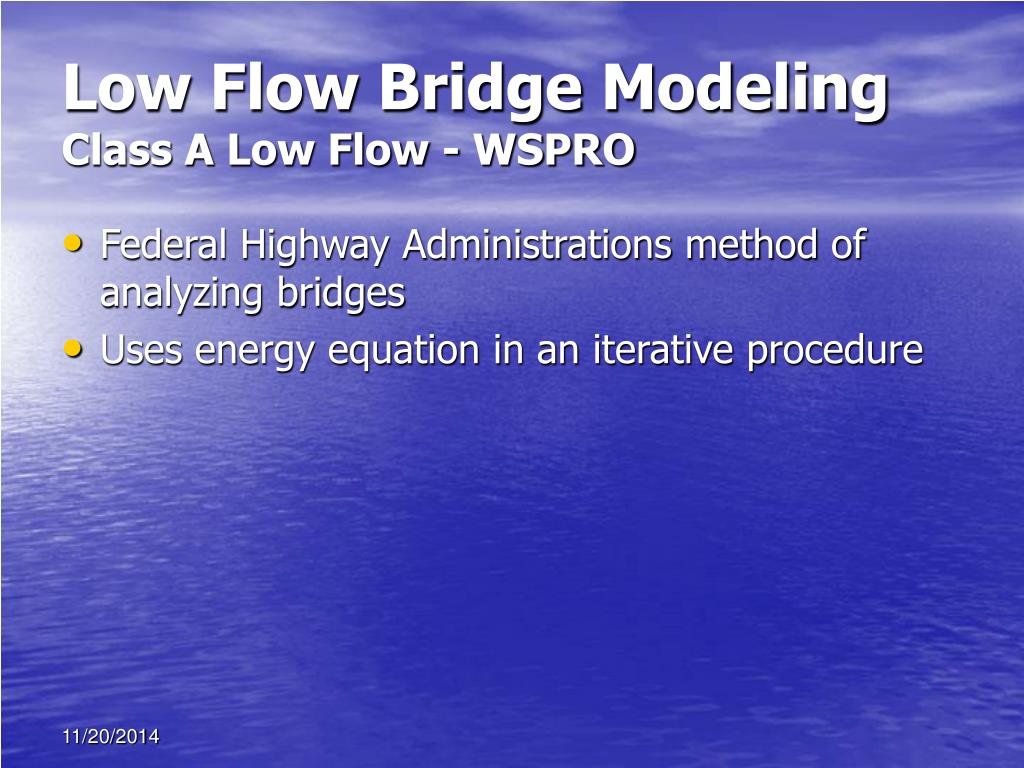 Low Flow Bridge Modeling
Class A Low Flow - WSPRO

• Federal Highway Administrations method of analyzing bridges
• Uses energy equation in an iterative procedure

11/20/2014